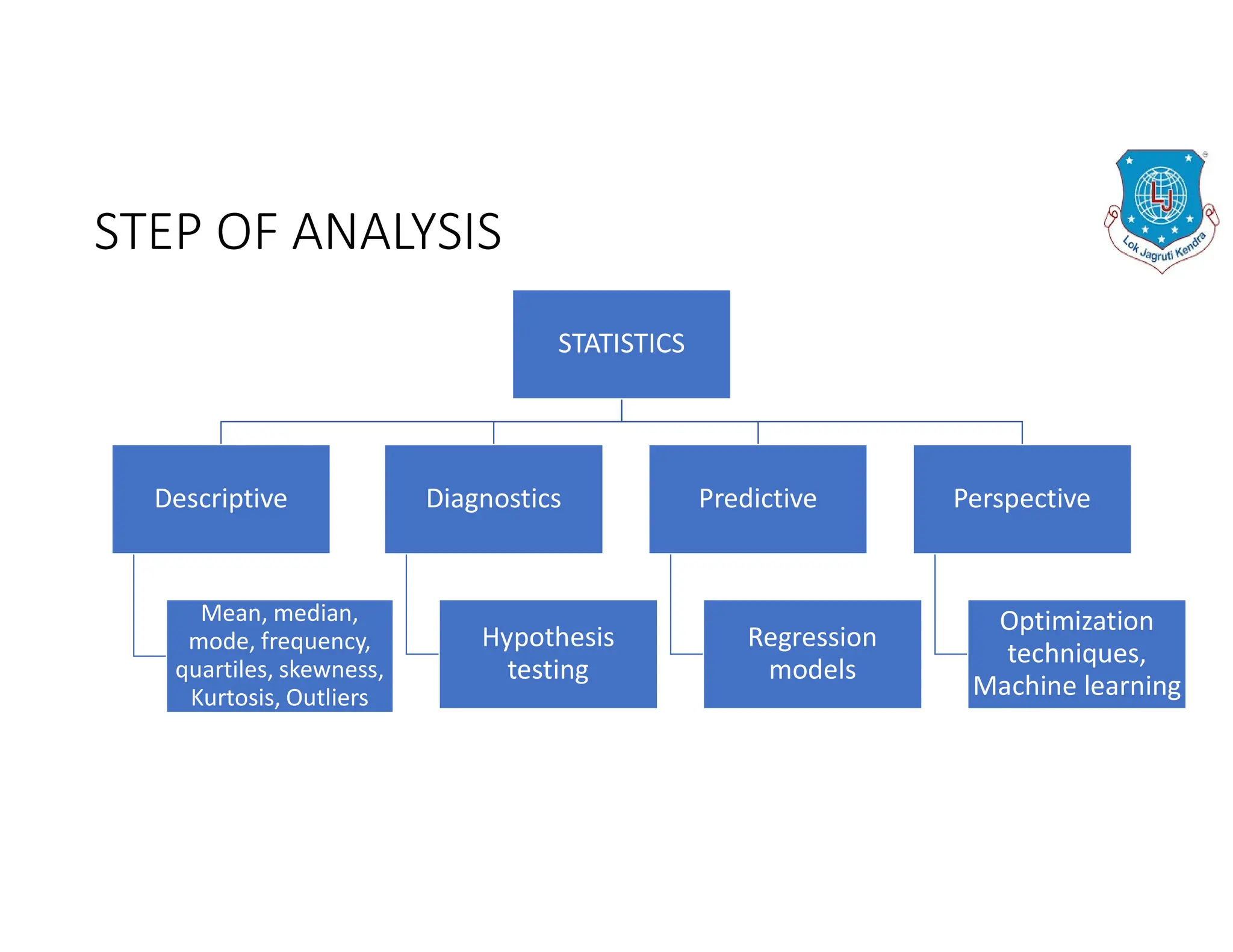 STEP OF ANALYSIS

LJ

Lok Jagruti Kendra

STATISTICS

Descriptive

Mean, median, mode, frequency, quartiles, skewness, Kurtosis, Outliers

Diagnostics

Hypothesis testing

Predictive

Regression models

Perspective

Optimization techniques, Machine learning